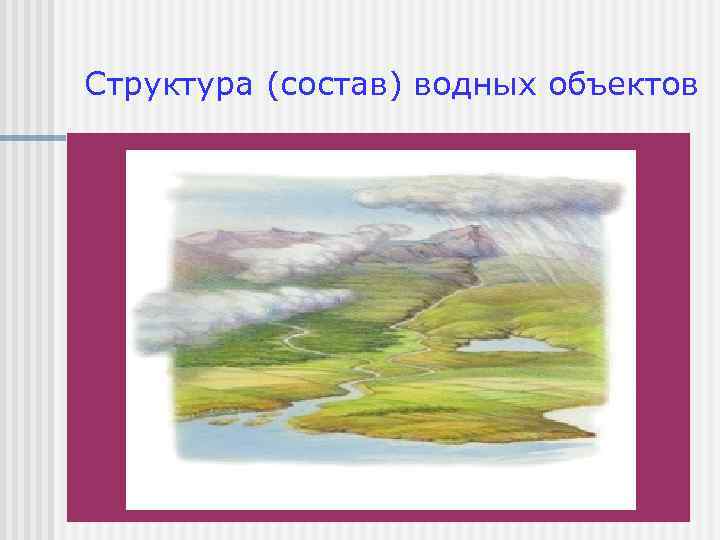 Структура (состав) водных объектов